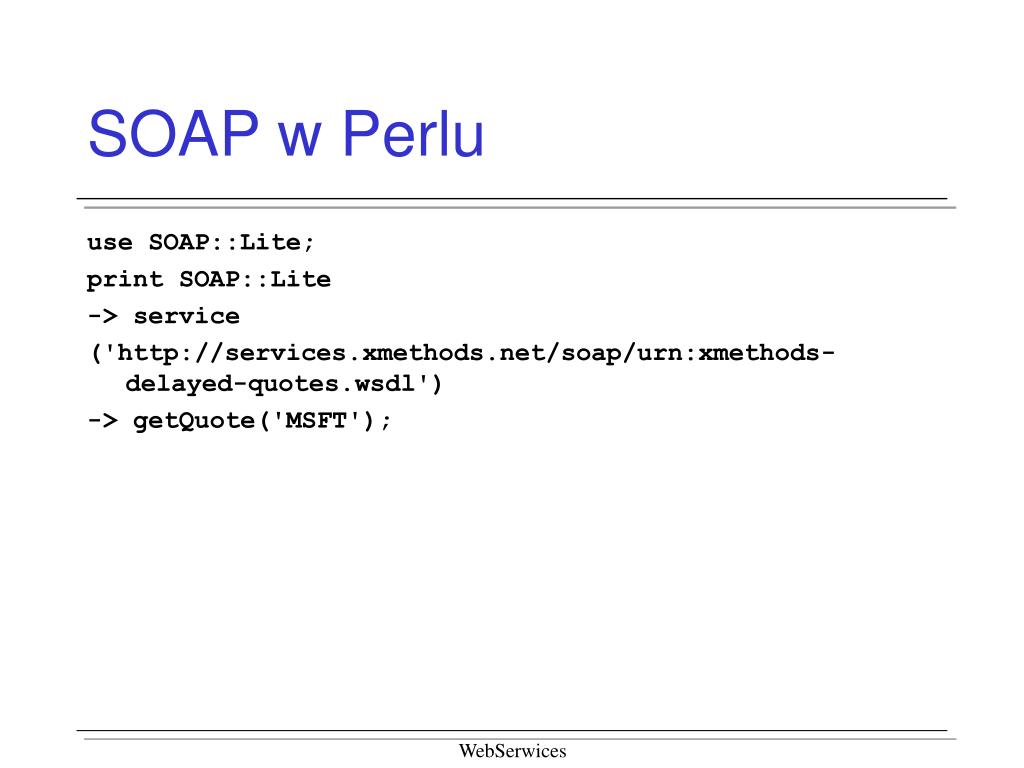 SOAP w Perlu

use SOAP::Lite;
print SOAP::Lite
-> service
('http://services.xmethods.net/soap/urn:xmethods-delayed-quotes.wsdl')
-> getQuote('MSFT');

WebSerwices